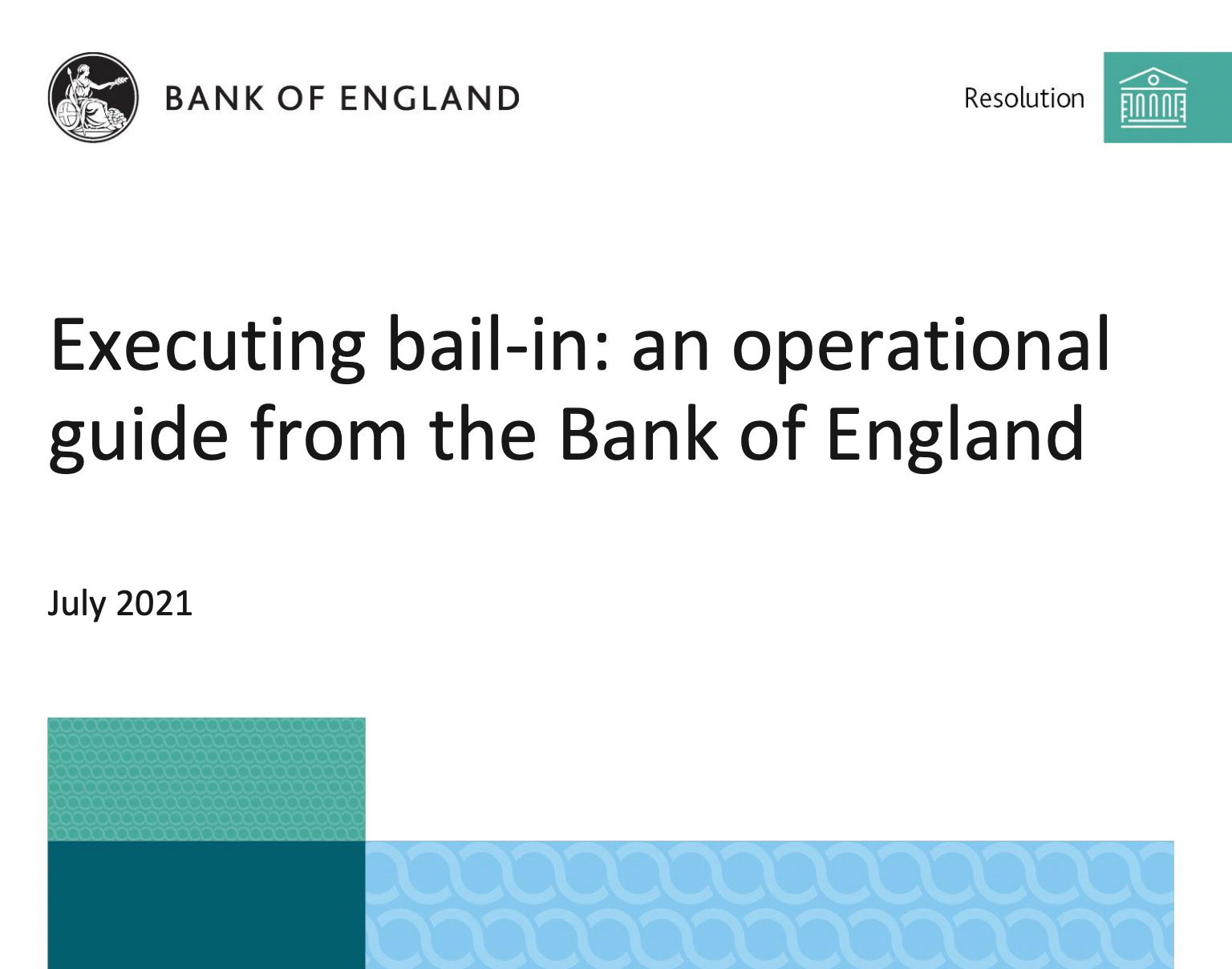 BANK OF ENGLAND

Resolution

Executing bail-in: an operational guide from the Bank of England

July 2021